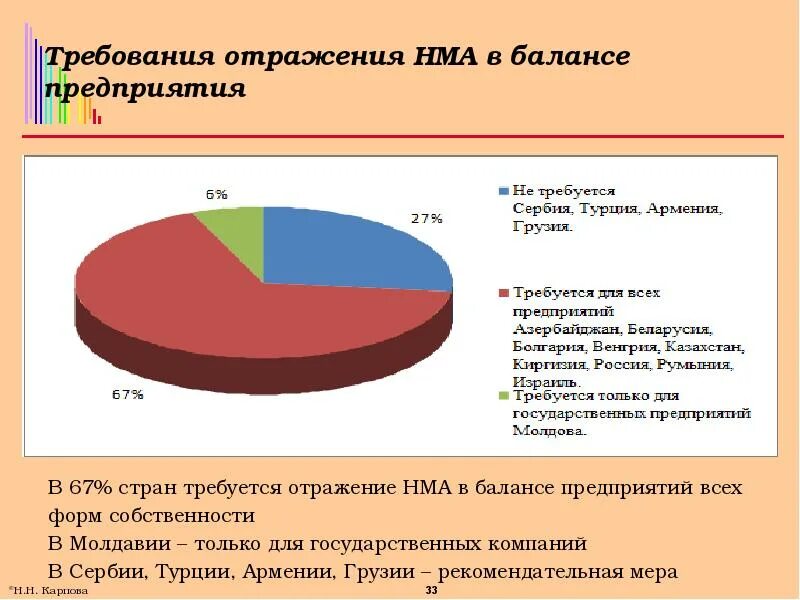 Требования отражения НМА в балансе предприятия

6%

27%

67%

Не требуется Сербия, Турция, Армения, Грузия.

Требуется для всех предприятий Азербайджан, Беларусия, Болгария, Венгрия, Казахстан, Киргизия, Россия, Румыния, Израиль.

Требуется только для государственных предприятий Молдова.

В 67% стран требуется отражение НМА в балансе предприятий всех форм собственности

В Молдавии – только для государственных компаний

В Сербии, Турции, Армении, Грузии – рекомендательная мера

©Н.Н. Карпова

33